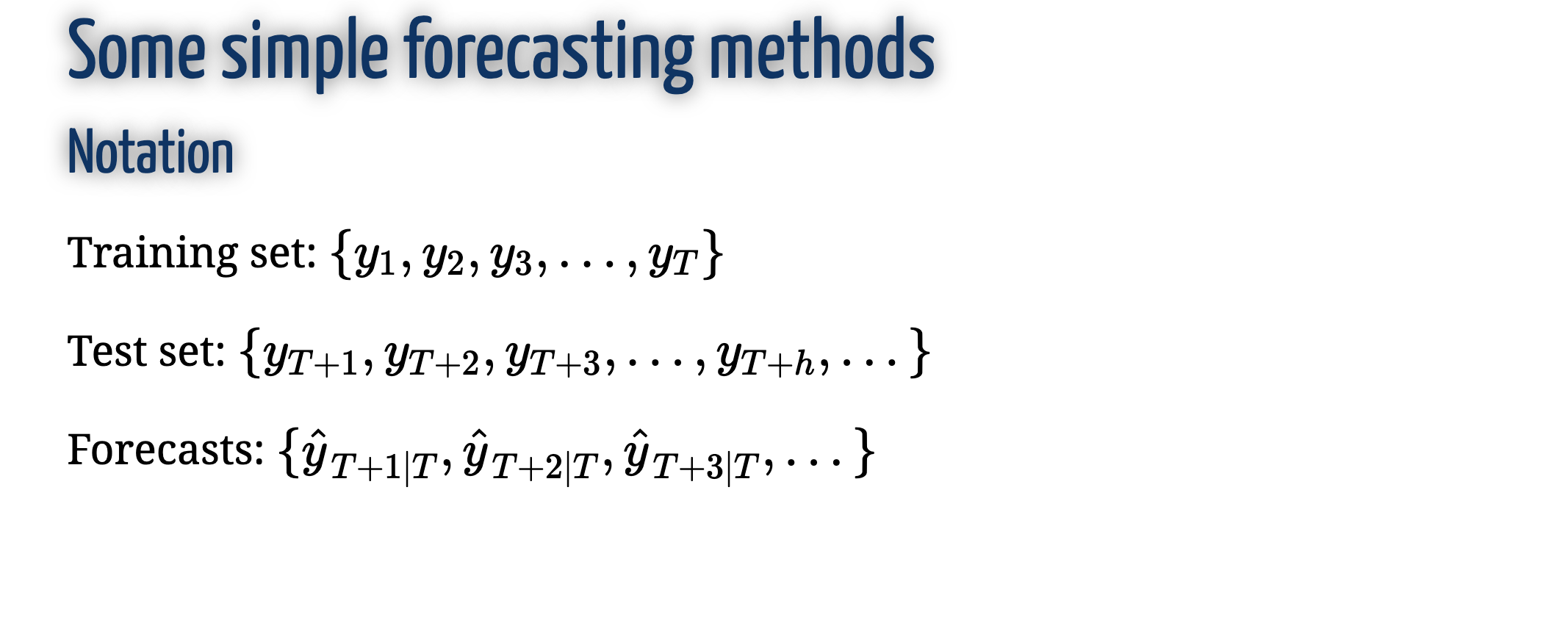 Some simple forecasting methods

Notation

Training set: $\{y_1, y_2, y_3, \dots, y_T\}$

Test set: $\{y_{T+1}, y_{T+2}, y_{T+3}, \dots, y_{T+h}, \dots\}$

Forecasts: $\{\hat{y}_{T+1|T}, \hat{y}_{T+2|T}, \hat{y}_{T+3|T}, \dots\}$